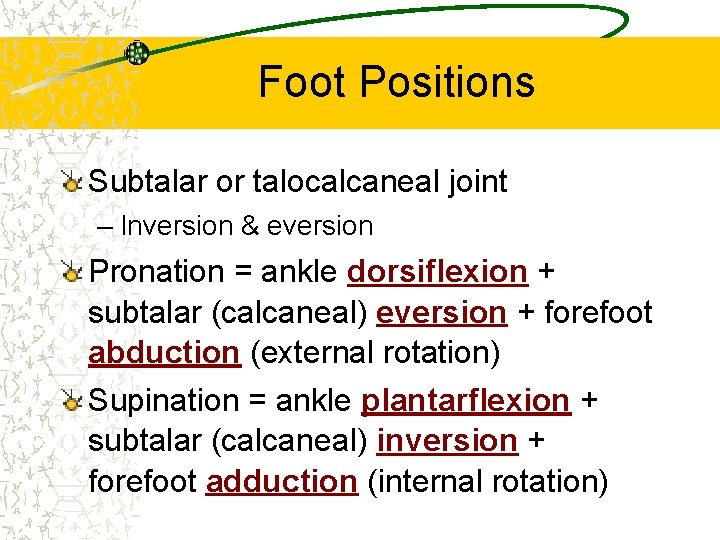 Foot Positions

Subtalar or talocalcaneal joint

– Inversion & eversion

Pronation = ankle dorsiflexion + subtalar (calcaneal) eversion + forefoot abduction (external rotation)

Supination = ankle plantarflexion + subtalar (calcaneal) inversion + forefoot adduction (internal rotation)